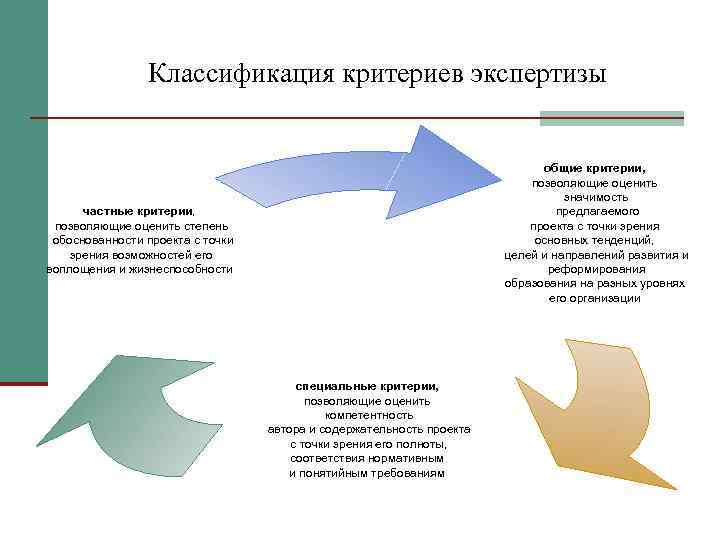 Классификация критериев экспертизы

частные критерии, позволяющие оценить степень обоснованности проекта с точки зрения возможностей его воплощения и жизнеспособности

общие критерии, позволяющие оценить значимость предлагаемого проекта с точки зрения основных тенденций, целей и направлений развития и реформирования образования на разных уровнях его организации

специальные критерии, позволяющие оценить компетентность автора и содержательность проекта с точки зрения его полноты, соответствия нормативным и понятийным требованиям